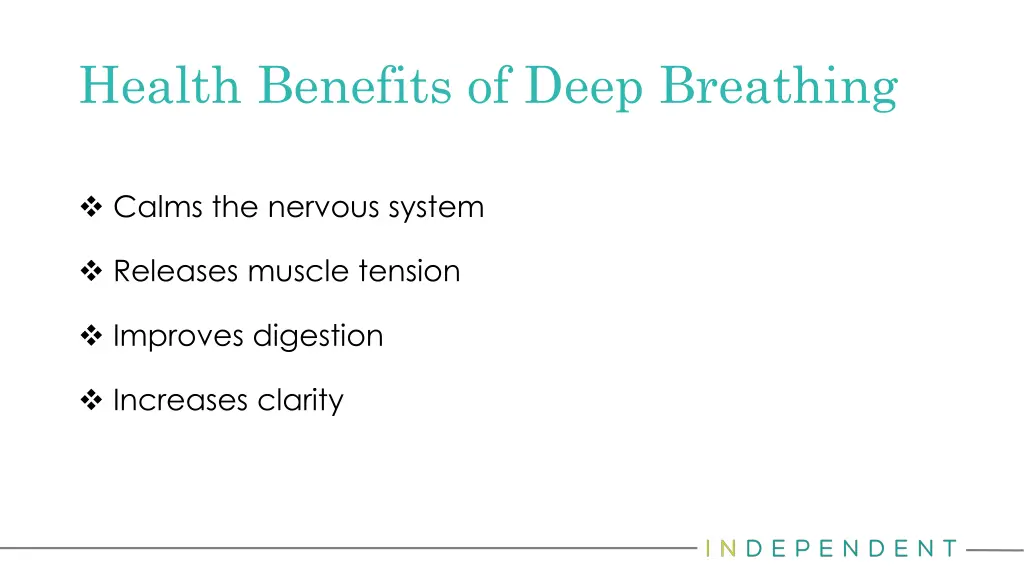 Health Benefits of Deep Breathing

❖ Calms the nervous system

❖ Releases muscle tension

❖ Improves digestion

❖ Increases clarity

INDEPENDENT